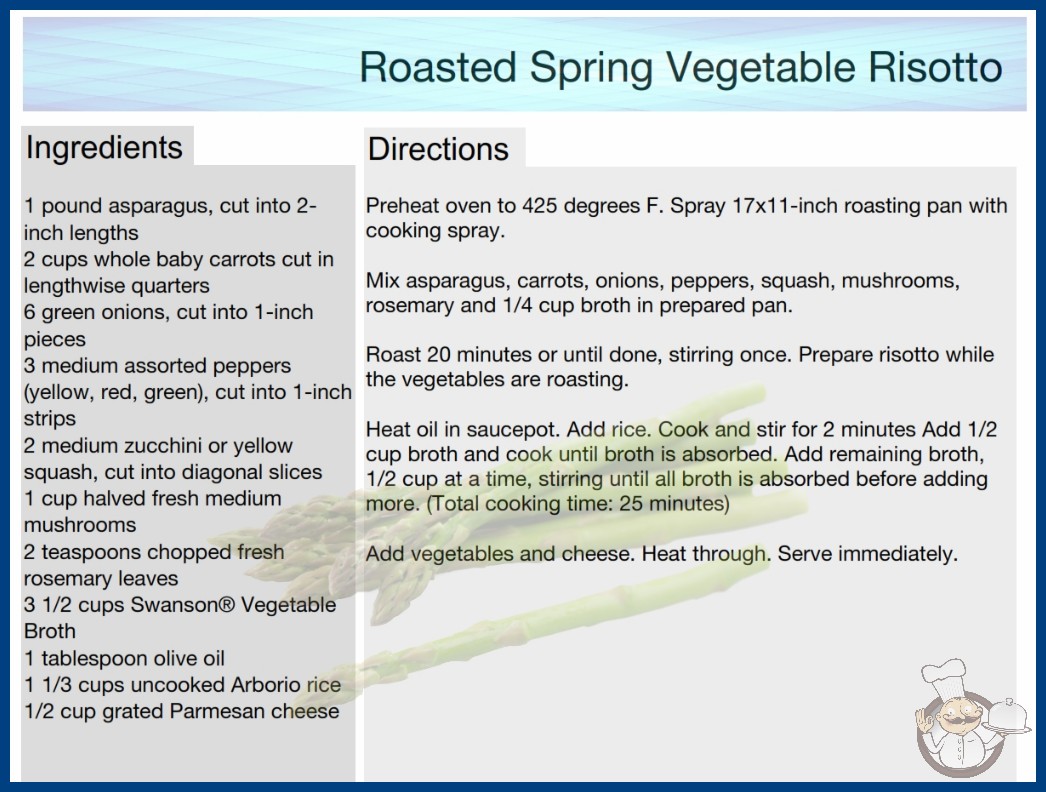 Roasted Spring Vegetable Risotto

Ingredients

1 pound asparagus, cut into 2-inch lengths
2 cups whole baby carrots cut in lengthwise quarters
6 green onions, cut into 1-inch pieces
3 medium assorted peppers (yellow, red, green), cut into 1-inch strips
2 medium zucchini or yellow squash, cut into diagonal slices
1 cup halved fresh medium mushrooms
2 teaspoons chopped fresh rosemary leaves
3 1/2 cups Swanson® Vegetable Broth
1 tablespoon olive oil
1 1/3 cups uncooked Arborio rice
1/2 cup grated Parmesan cheese

Directions

Preheat oven to 425 degrees F. Spray 17x11-inch roasting pan with cooking spray.

Mix asparagus, carrots, onions, peppers, squash, mushrooms, rosemary and 1/4 cup broth in prepared pan.

Roast 20 minutes or until done, stirring once. Prepare risotto while the vegetables are roasting.

Heat oil in saucepot. Add rice. Cook and stir for 2 minutes Add 1/2 cup broth and cook until broth is absorbed. Add remaining broth, 1/2 cup at a time, stirring until all broth is absorbed before adding more. (Total cooking time: 25 minutes)

Add vegetables and cheese. Heat through. Serve immediately.